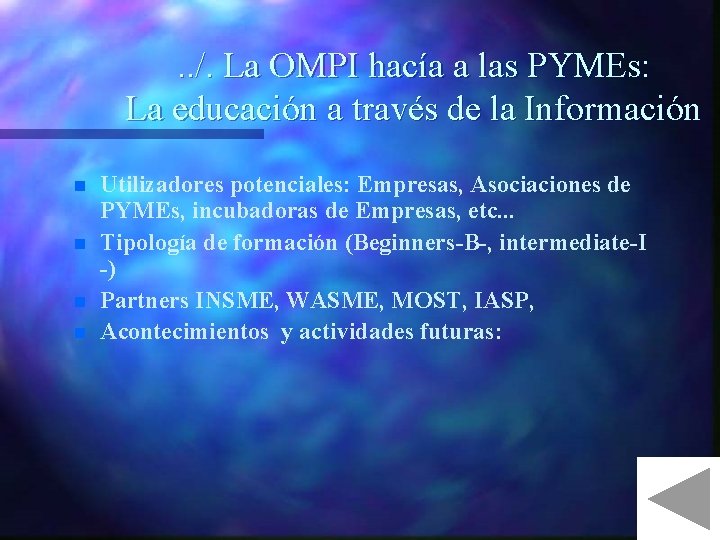 ../. La OMPI hacía a las PYMEs:
La educación a través de la Información

- Utilizadores potenciales: Empresas, Asociaciones de PYMEs, incubadoras de Empresas, etc...
- Tipología de formación (Beginners-B-, intermediate-I -)
- Partners INSME, WASME, MOST, IASP,
- Acontecimientos y actividades futuras: